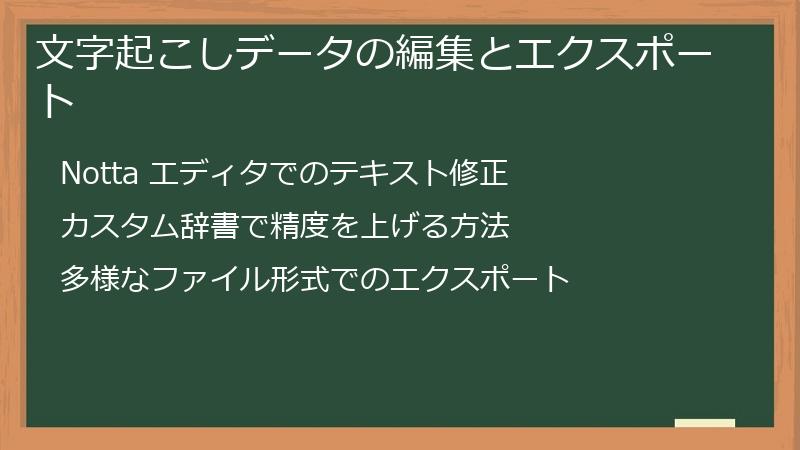 文字起こしデータの編集とエクスポート

Notta エディタでのテキスト修正

カスタム辞書で精度を上げる方法

多様なファイル形式でのエクスポート